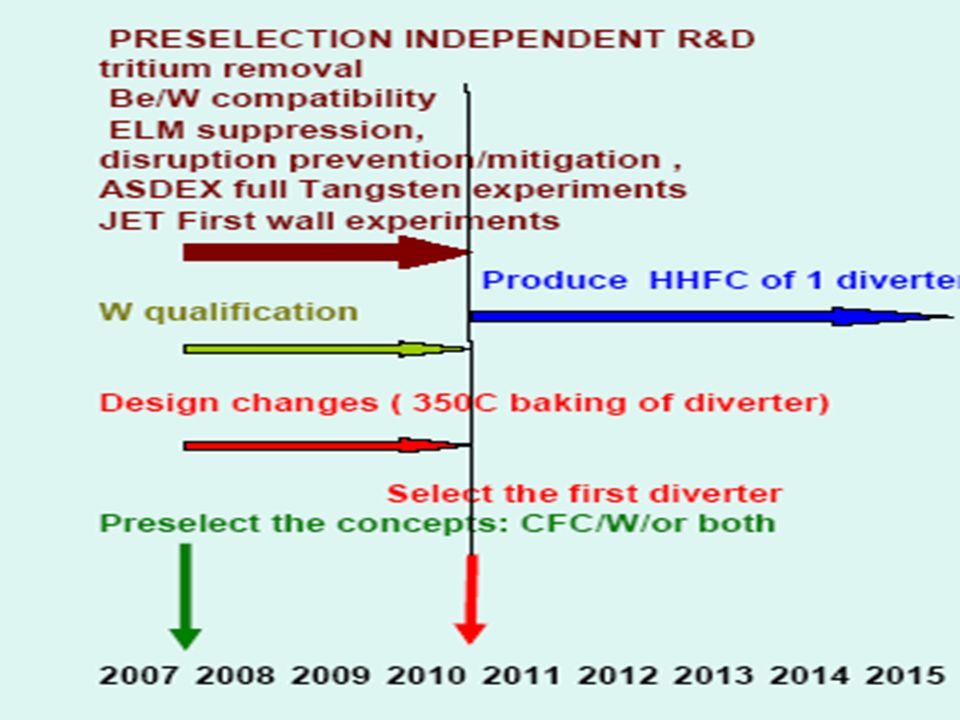 PRESELECTION INDEPENDENT R&D
tritium removal
Be/W compatibility
ELM suppression,
disruption prevention/mitigation ,
ASDEX full Tangsten experiments
JET First wall experiments

Produce HHFC of 1 diverter

W qualification

Design changes ( 350C baking of diverter)

Select the first diverter

Preselect the concepts: CFC/W/or both

2007 2008 2009 2010 2011 2012 2013 2014 2015